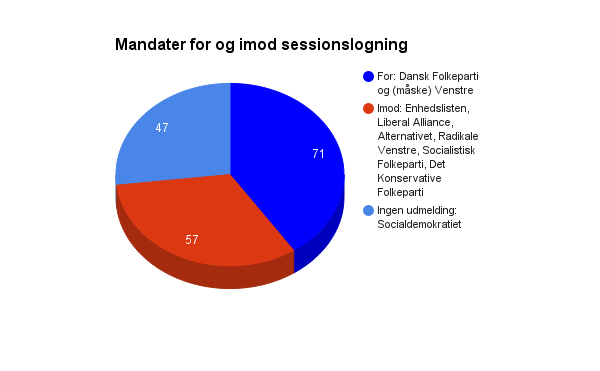 Mandater for og imod sessionslogning

47

71

57

For: Dansk Folkeparti og (måske) Venstre

Imod: Enhedslisten, Liberal Alliance, Alternativet, Radikale Venstre, Socialistisk Folkeparti, Det Konservative Folkeparti

Ingen udmelding: Socialdemokratiet